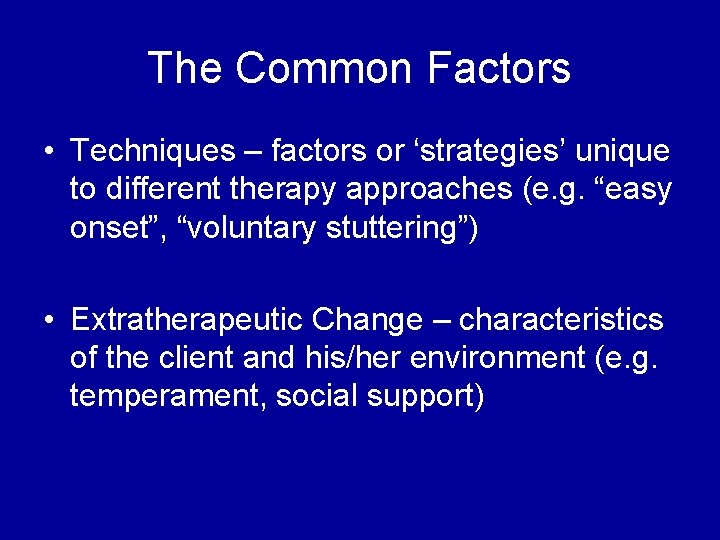 The Common Factors

• Techniques – factors or ‘strategies’ unique to different therapy approaches (e.g. “easy onset”, “voluntary stuttering”)

• Extratherapeutic Change – characteristics of the client and his/her environment (e.g. temperament, social support)